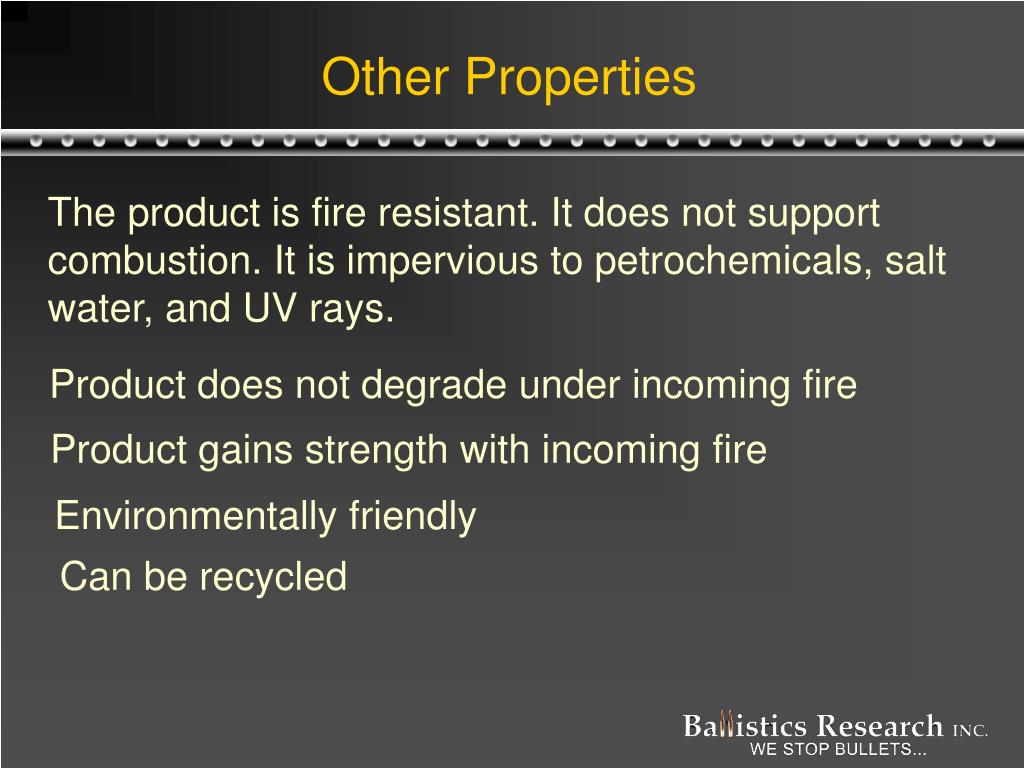 Other Properties

The product is fire resistant. It does not support combustion. It is impervious to petrochemicals, salt water, and UV rays.

Product does not degrade under incoming fire

Product gains strength with incoming fire

Environmentally friendly

Can be recycled

Ballistics Research INC.
WE STOP BULLETS...